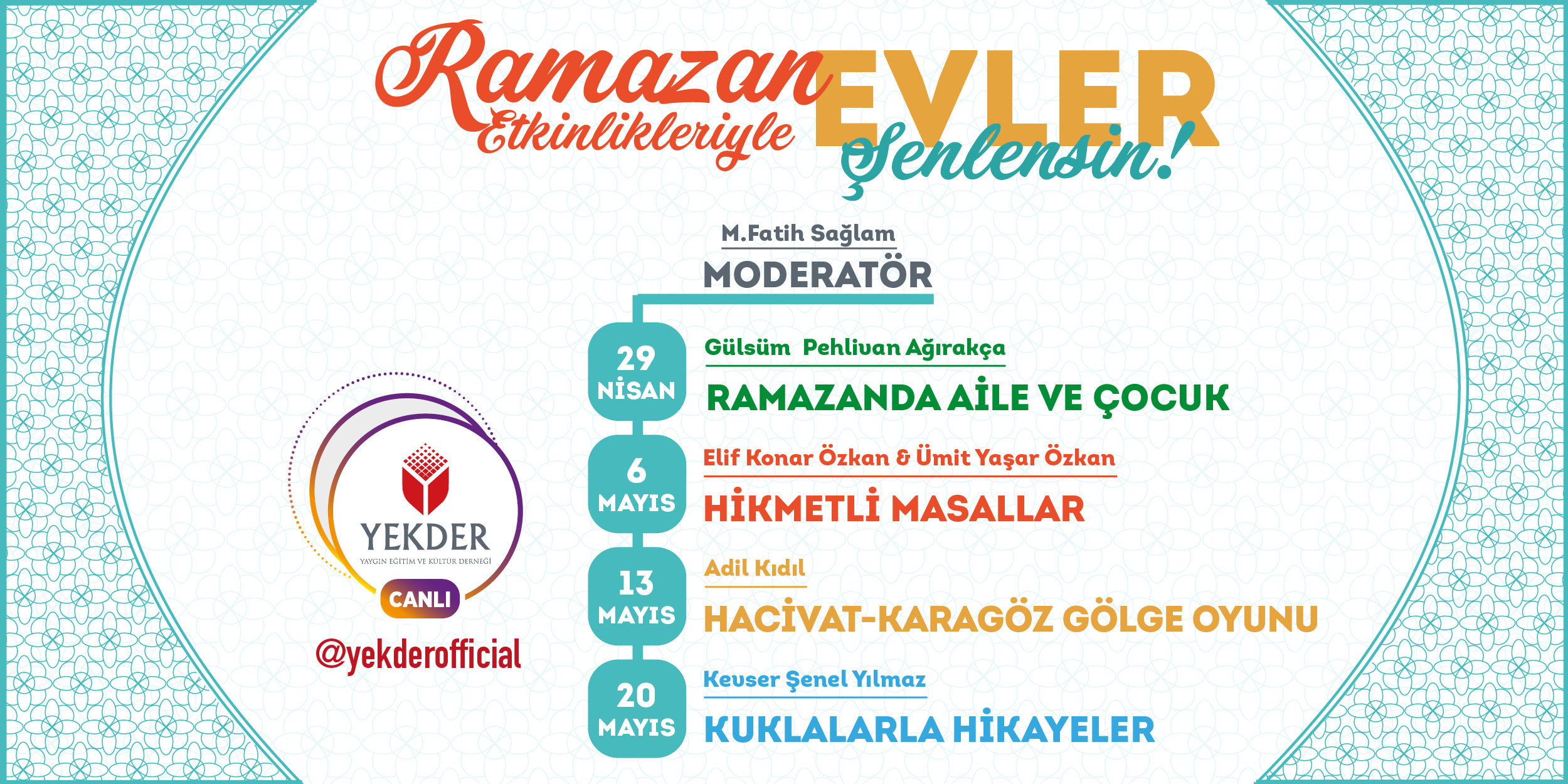 Ramazan Etkinlikleriyle EVLER Şenlensin!

M.Fatih Sağlam
MODERATÖR

29 NİSAN
Gülsüm Pehlivan Ağırakça
RAMAZANDA AİLE VE ÇOCUK

6 MAYIS
Elif Konar Özkan & Ümit Yaşar Özkan
HİKMETLİ MASALLAR

13 MAYIS
Adil Kıdıl
HACİVAT-KARAGÖZ GÖLGE OYUNU

20 MAYIS
Kevser Şenel Yılmaz
KUKLALARLA HİKAYELER

YEKDER
YAYGIN EĞİTİM VE KÜLTÜR DERNEĞİ
CANLI
@yekderofficial